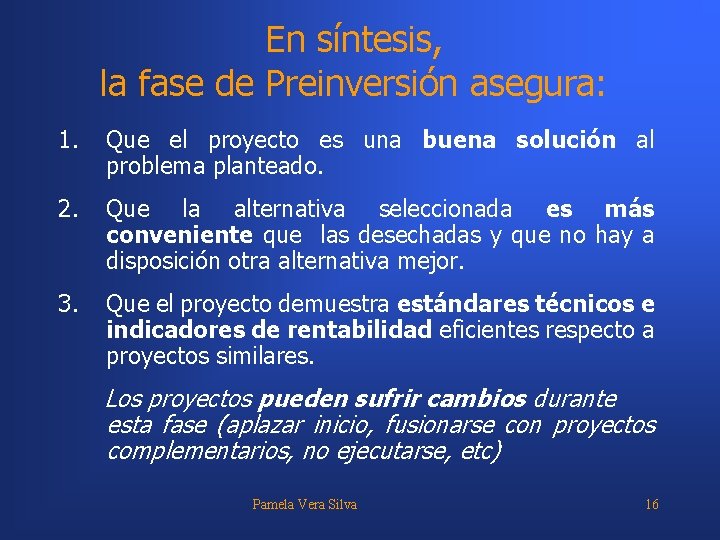 En síntesis,
la fase de Preinversión asegura:

1. Que el proyecto es una buena solución al problema planteado.

2. Que la alternativa seleccionada es más conveniente que las desechadas y que no hay a disposición otra alternativa mejor.

3. Que el proyecto demuestra estándares técnicos e indicadores de rentabilidad eficientes respecto a proyectos similares.

Los proyectos pueden sufrir cambios durante esta fase (aplazar inicio, fusionarse con proyectos complementarios, no ejecutarse, etc)

Pamela Vera Silva

16